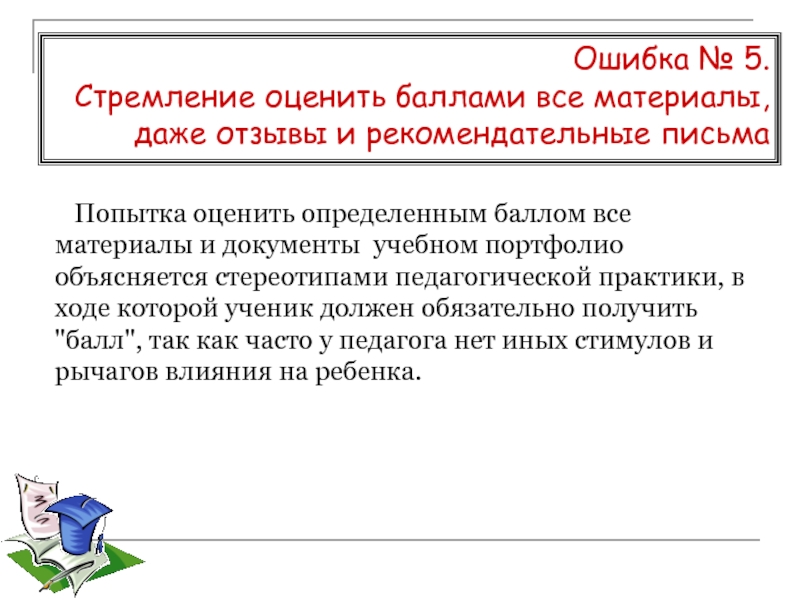 Ошибка № 5.
Стремление оценить баллами все материалы, даже отзывы и рекомендательные письма

Попытка оценить определенным баллом все материалы и документы  учебном портфолио объясняется стереотипами педагогической практики, в ходе которой ученик должен обязательно получить "балл", так как часто у педагога нет иных стимулов и рычагов влияния на ребенка.